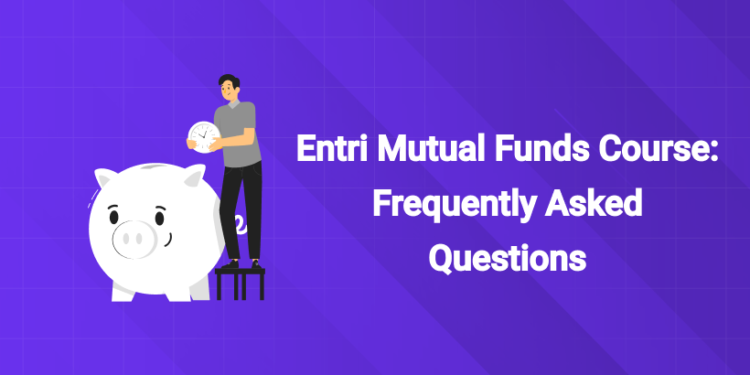 Entri Mutual Funds Course: Frequently Asked Questions